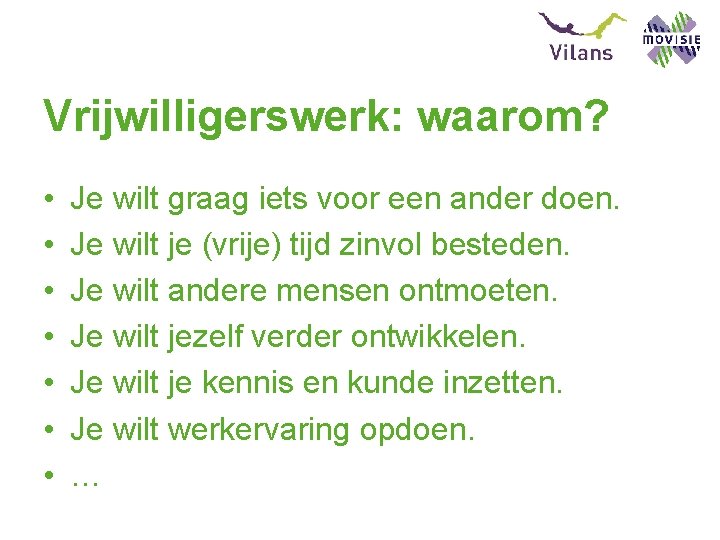 Vilans

MOVISIE

Vrijwilligerswerk: waarom?

• Je wilt graag iets voor een ander doen.
• Je wilt je (vrije) tijd zinvol besteden.
• Je wilt andere mensen ontmoeten.
• Je wilt jezelf verder ontwikkelen.
• Je wilt je kennis en kunde inzetten.
• Je wilt werkervaring opdoen.
• …